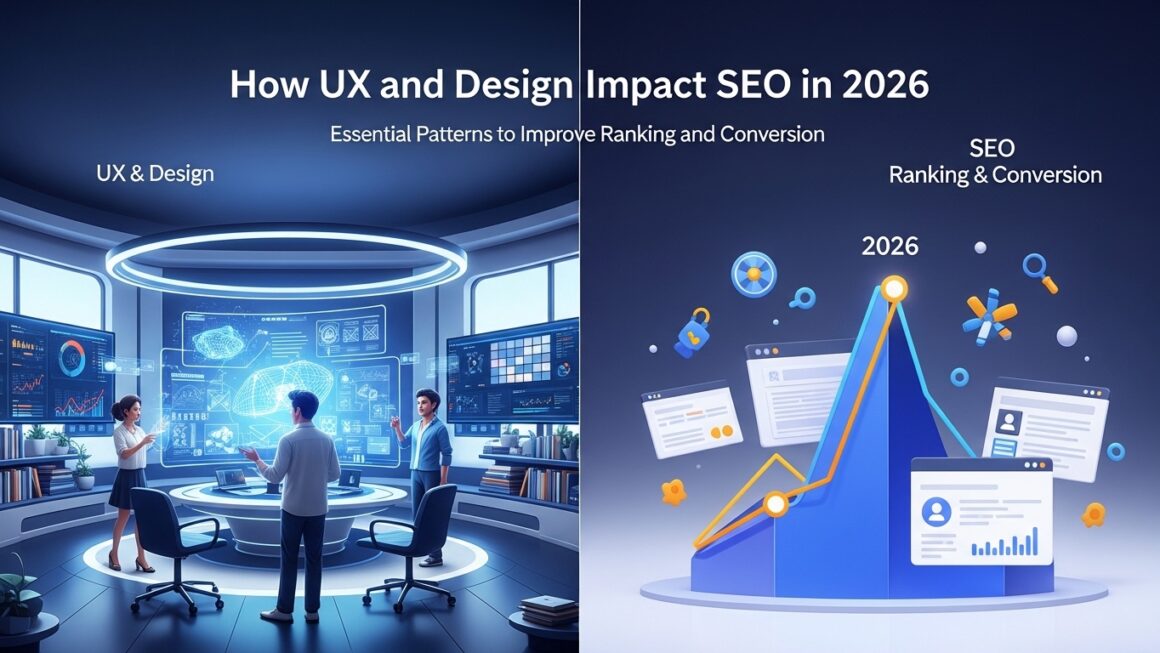 How UX and Design Impact SEO in 2026

Essential Patterns to Improve Ranking and Conversion

UX & Design

SEO
Ranking & Conversion

2026